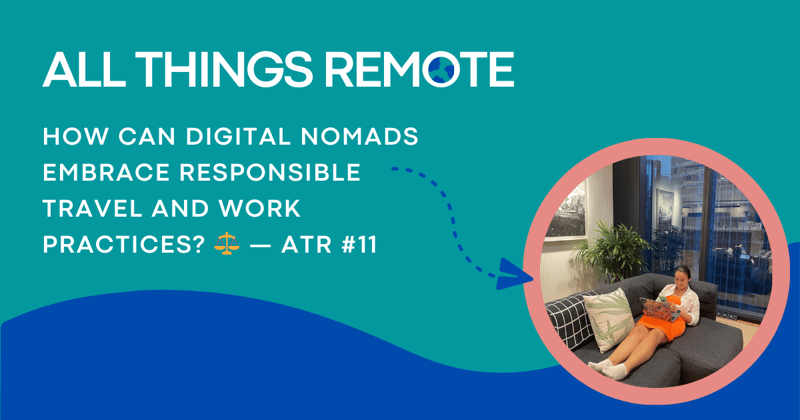 ALL THINGS REMOTE

HOW CAN DIGITAL NOMADS EMBRACE RESPONSIBLE TRAVEL AND WORK PRACTICES? ⚖️ — ATR #11